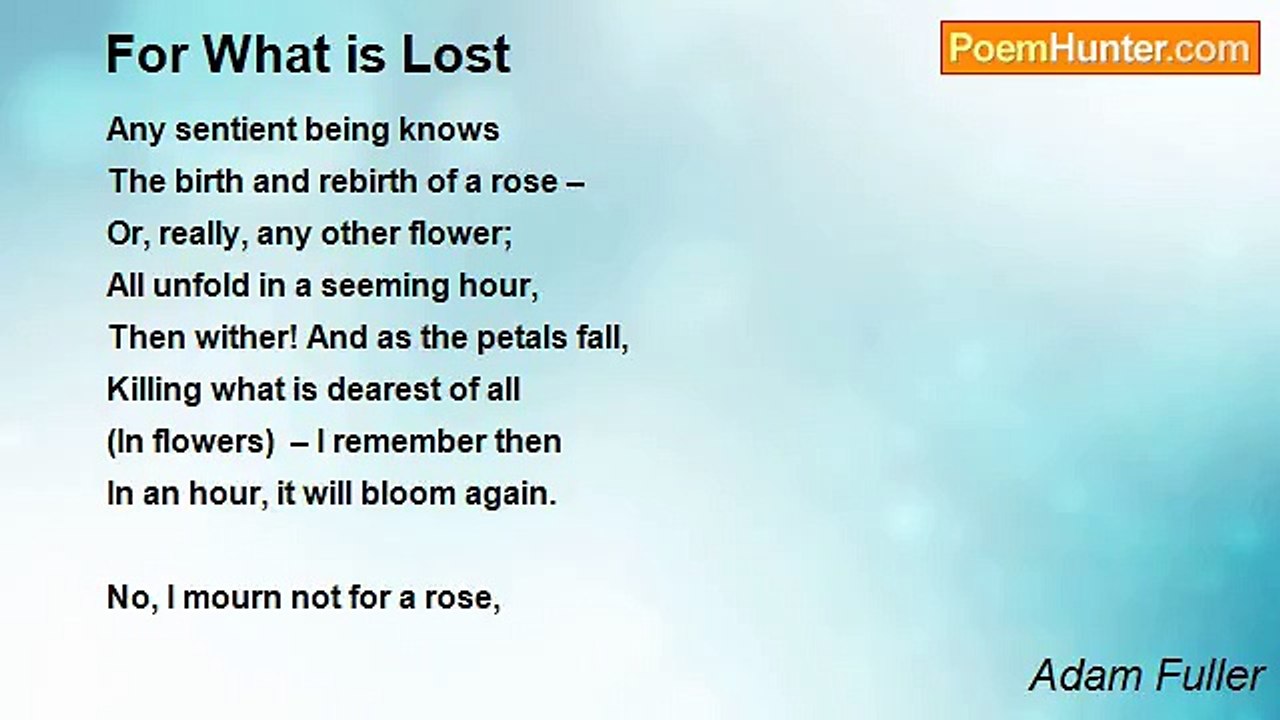 For What is Lost

PoemHunter.com

Any sentient being knows
The birth and rebirth of a rose –
Or, really, any other flower;
All unfold in a seeming hour,
Then wither! And as the petals fall,
Killing what is dearest of all
(In flowers) – I remember then
In an hour, it will bloom again.

No, I mourn not for a rose,

Adam Fuller